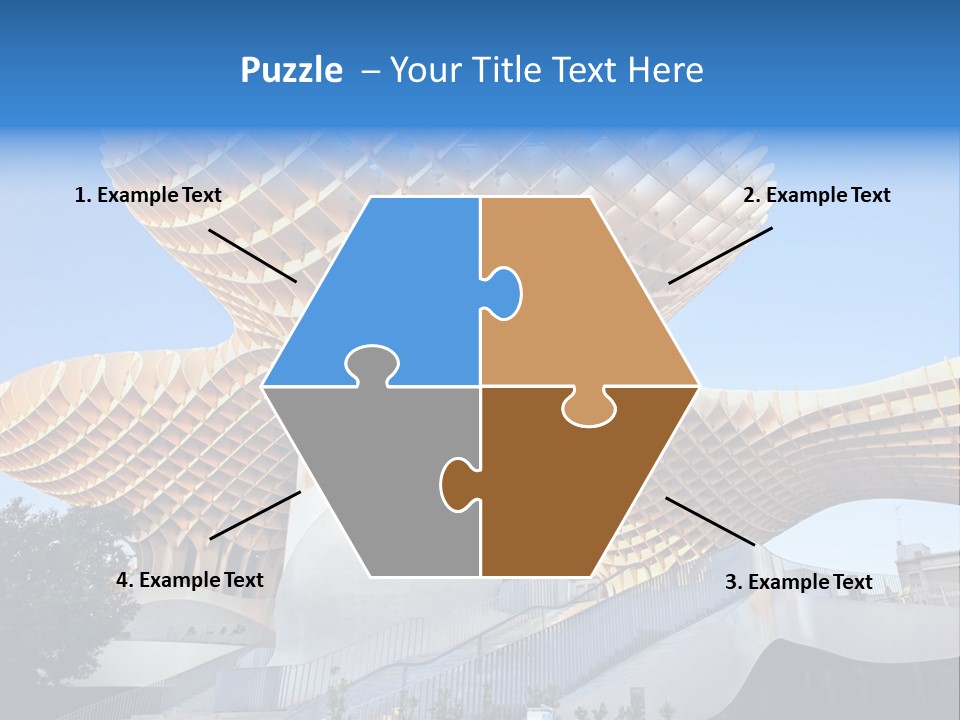 Puzzle – Your Title Text Here

1. Example Text

2. Example Text

4. Example Text

3. Example Text